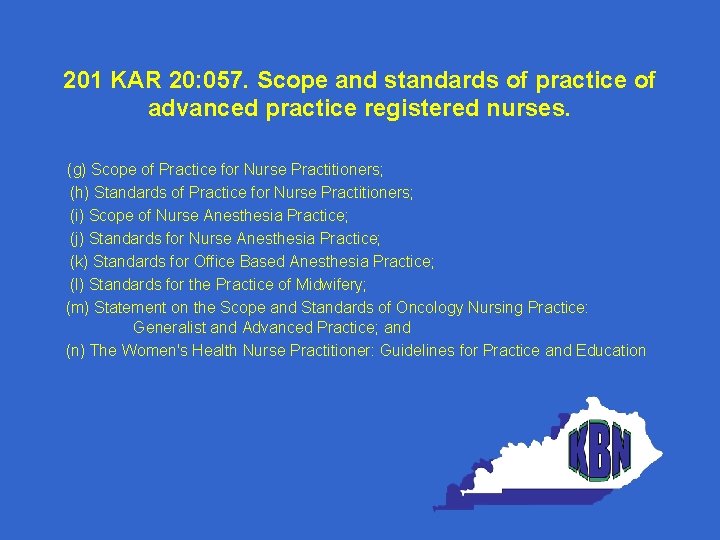 201 KAR 20:057. Scope and standards of practice of advanced practice registered nurses.

(g) Scope of Practice for Nurse Practitioners;
(h) Standards of Practice for Nurse Practitioners;
(i) Scope of Nurse Anesthesia Practice;
(j) Standards for Nurse Anesthesia Practice;
(k) Standards for Office Based Anesthesia Practice;
(l) Standards for the Practice of Midwifery;
(m) Statement on the Scope and Standards of Oncology Nursing Practice: Generalist and Advanced Practice; and
(n) The Women's Health Nurse Practitioner: Guidelines for Practice and Education

KBN